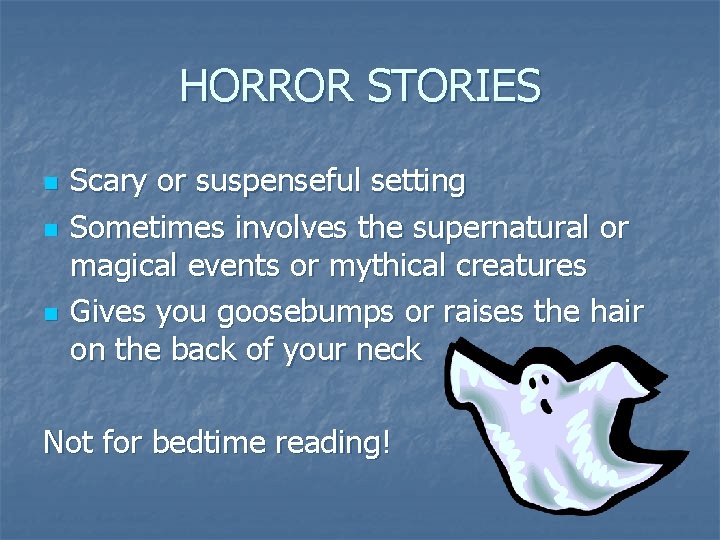 HORROR STORIES

- Scary or suspenseful setting
- Sometimes involves the supernatural or magical events or mythical creatures
- Gives you goosebumps or raises the hair on the back of your neck

Not for bedtime reading!